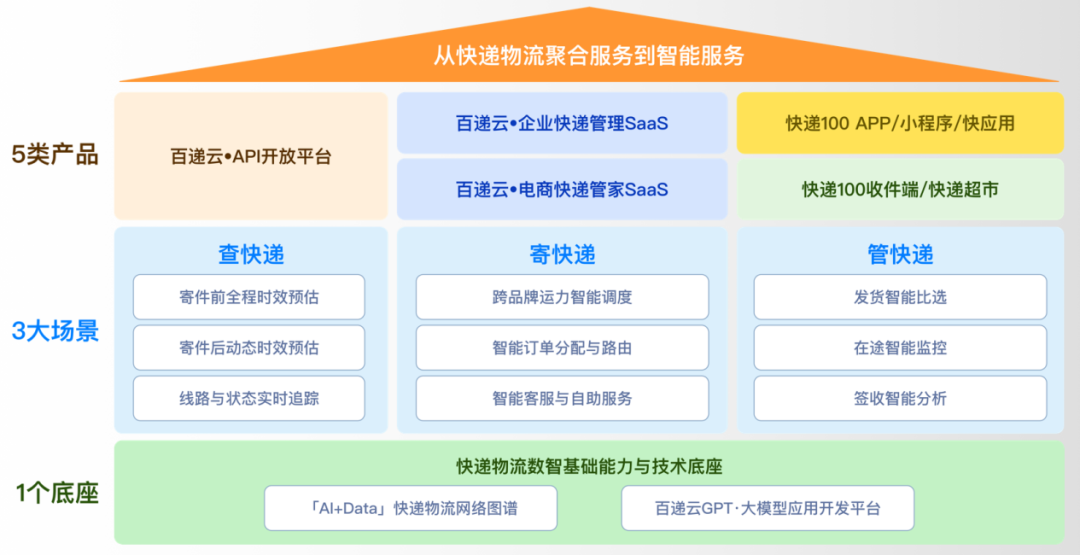 从快递物流聚合服务到智能服务

5类产品

百递云•API开放平台

百递云•企业快递管理SaaS

百递云•电商快递管家SaaS

快递100 APP/小程序/快应用

快递100收件端/快递超市

3大场景

查快递

寄件前全程时效预估

寄件后动态时效预估

线路与状态实时追踪

寄快递

跨品牌运力智能调度

智能订单分配与路由

智能客服与自助服务

管快递

发货智能比选

在途智能监控

签收智能分析

1个底座

快递物流数智基础能力与技术底座

「AI+Data」快递物流网络图谱

百递云GPT·大模型应用开发平台